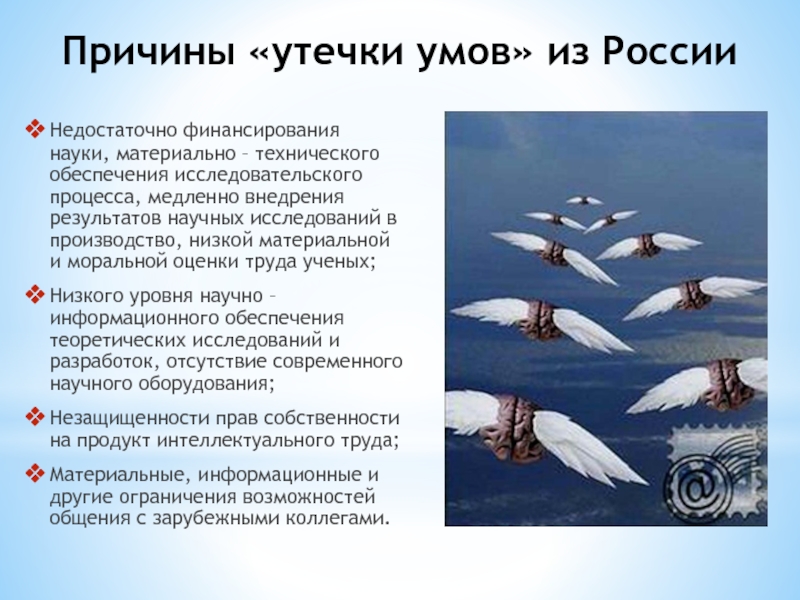 Причины «утечки умов» из России

❖ Недостаточно финансирования науки, материально – технического обеспечения исследовательского процесса, медленно внедрения результатов научных исследований в производство, низкой материальной и моральной оценки труда ученых;

❖ Низкого уровня научно – информационного обеспечения теоретических исследований и разработок, отсутствие современного научного оборудования;

❖ Незащищенности прав собственности на продукт интеллектуального труда;

❖ Материальные, информационные и другие ограничения возможностей общения с зарубежными коллегами.

@